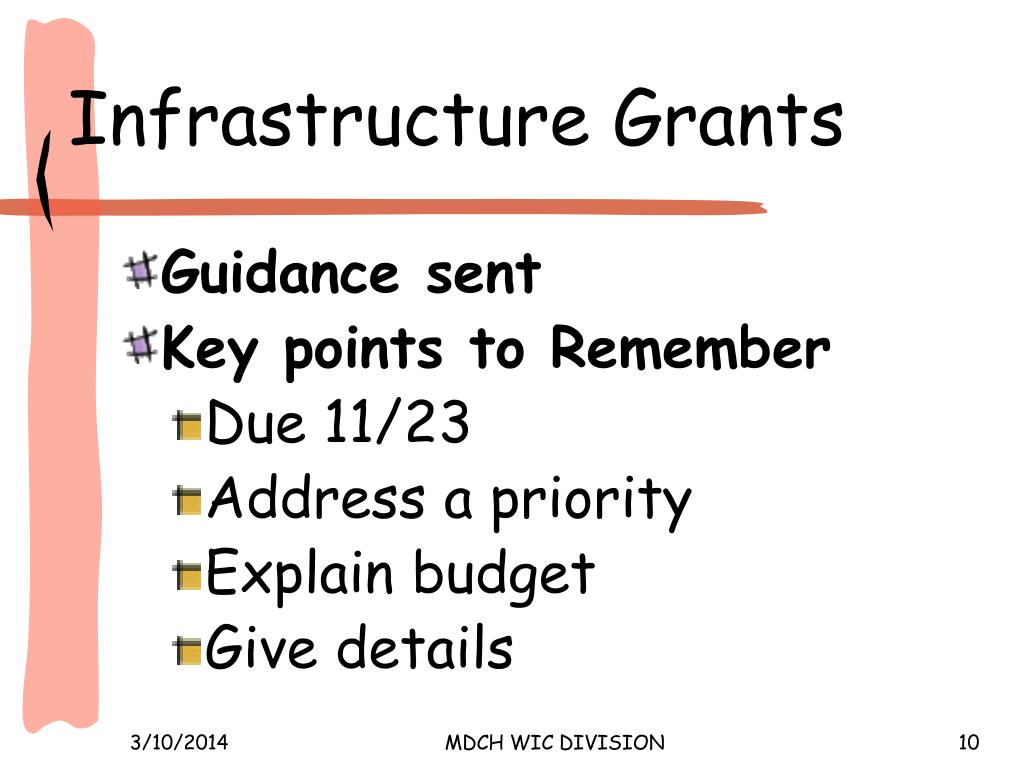 Infrastructure Grants

Guidance sent

Key points to Remember

Due 11/23

Address a priority

Explain budget

Give details

3/10/2014 MDCH WIC DIVISION 10